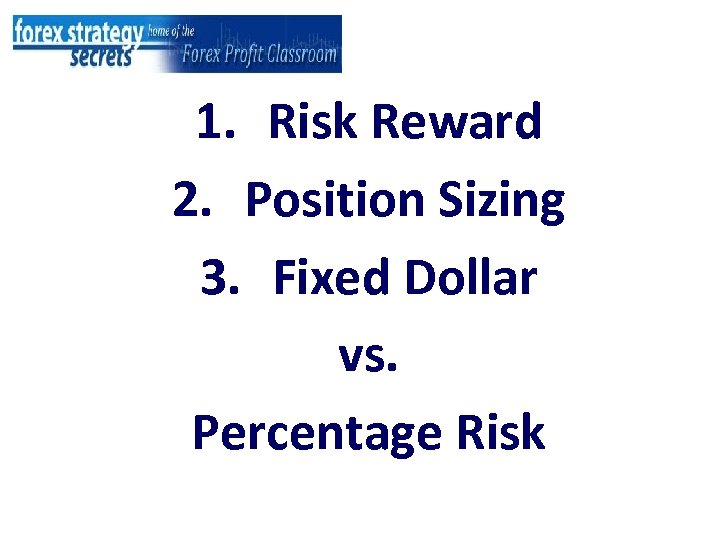 forex strategy secrets home of the Forex Profit Classroom

1. Risk Reward
2. Position Sizing
3. Fixed Dollar

vs.

Percentage Risk